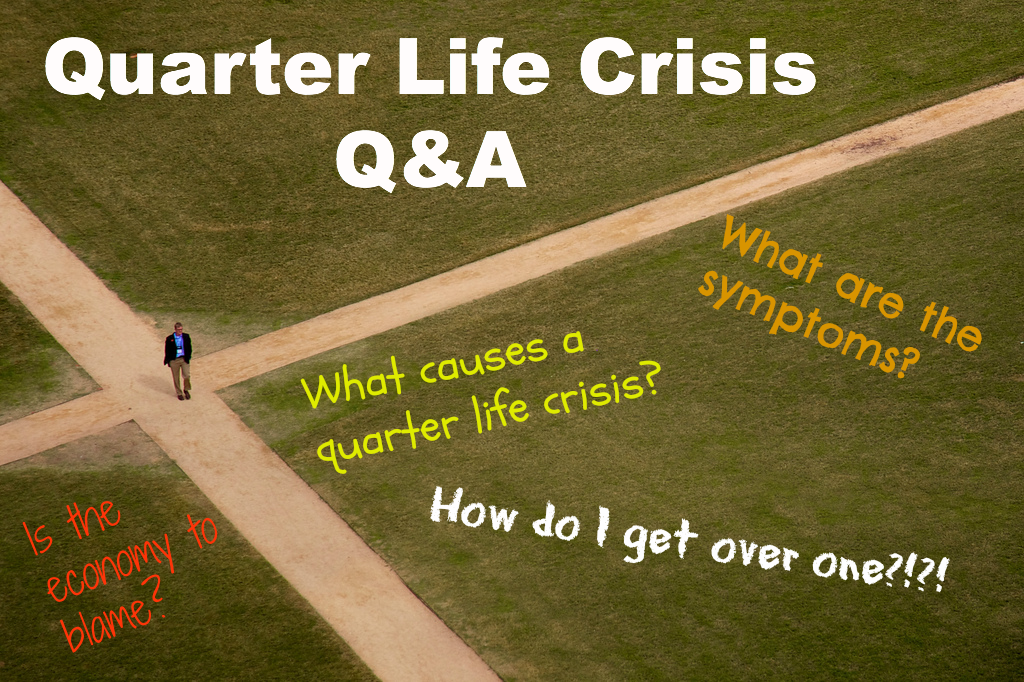 Quarter Life Crisis
Q&A

What are the symptoms?

What causes a quarter life crisis?

How do I get over one?!?!

Is the economy to blame?